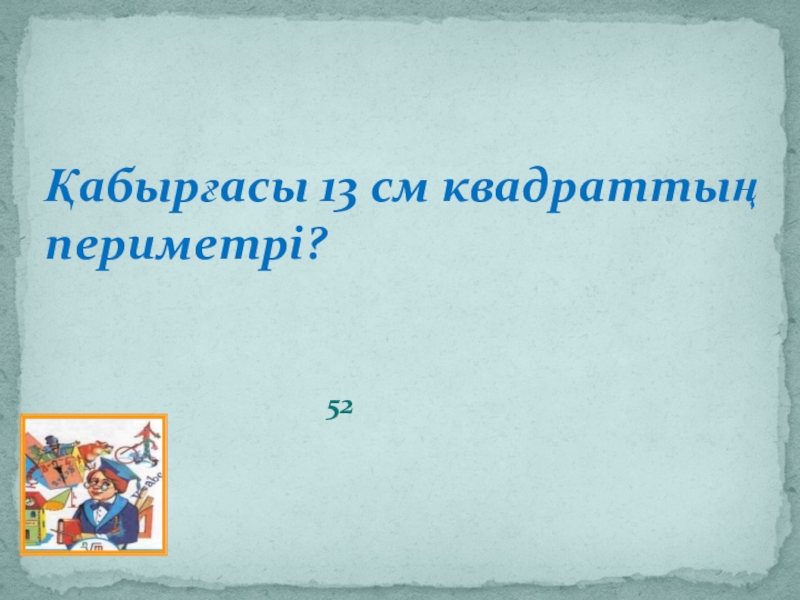 Қабырғасы 13 см квадраттың периметрі?

52